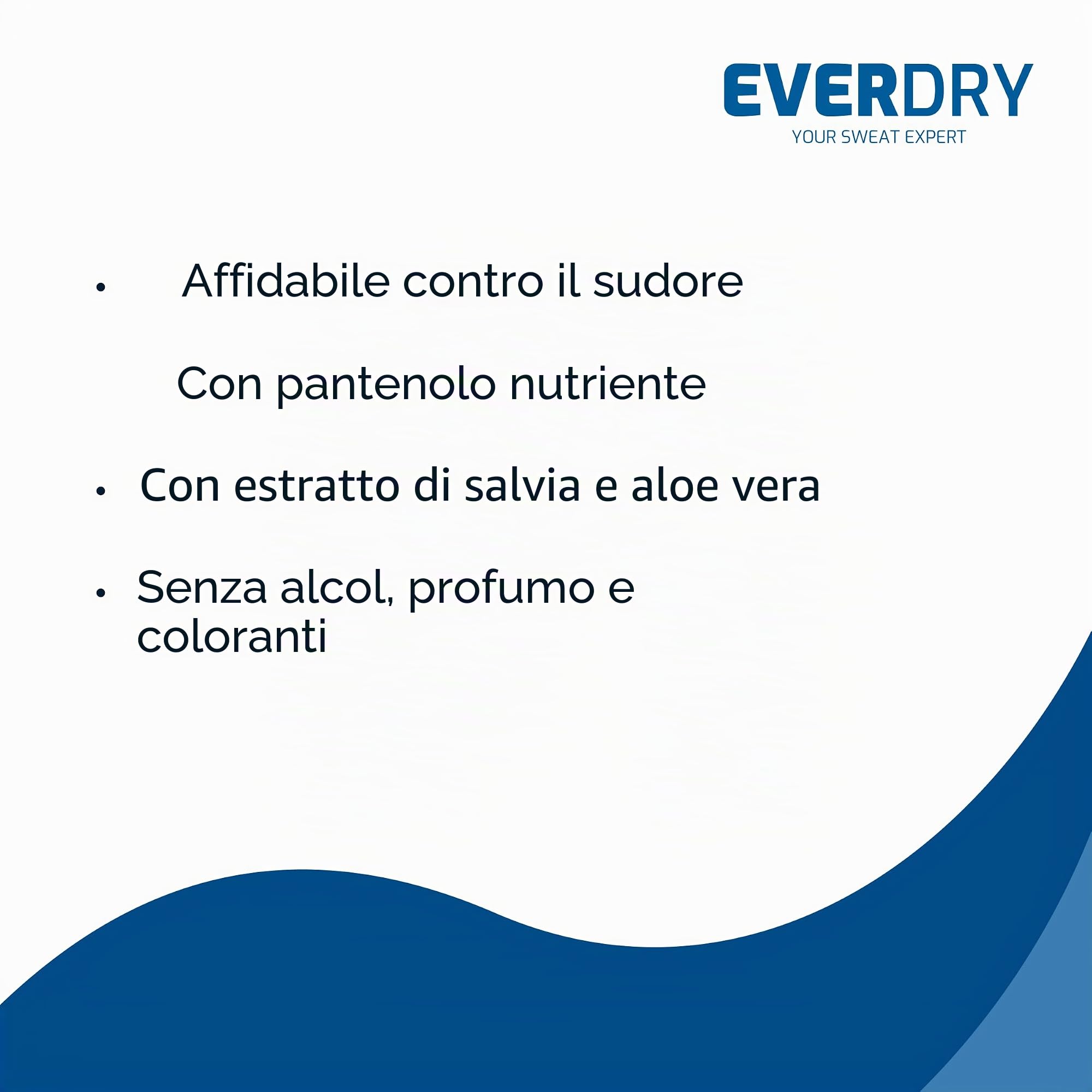 EVERDRY
YOUR SWEAT EXPERT

• Affidabile contro il sudore

Con pantenolo nutriente

• Con estratto di salvia e aloe vera

• Senza alcol, profumo e coloranti